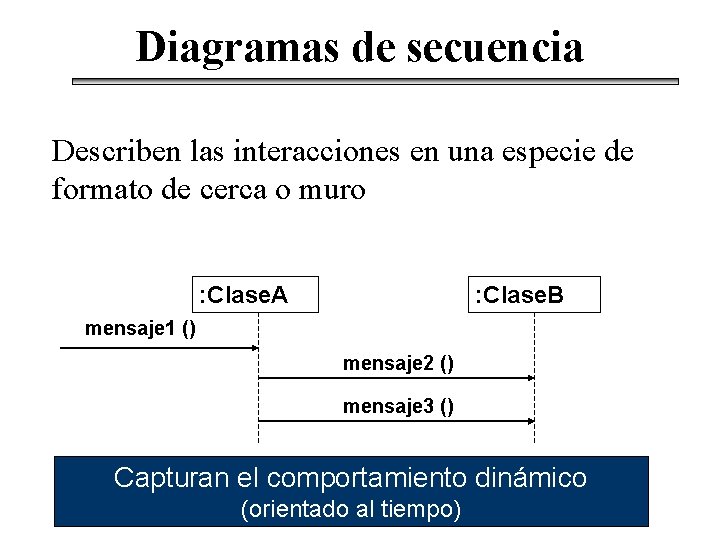 Diagramas de secuencia

Describen las interacciones en una especie de formato de cerca o muro

:ClaseA

:ClaseB

mensaje1 ()

mensaje2 ()

mensaje3 ()

Capturan el comportamiento dinámico
(orientado al tiempo)